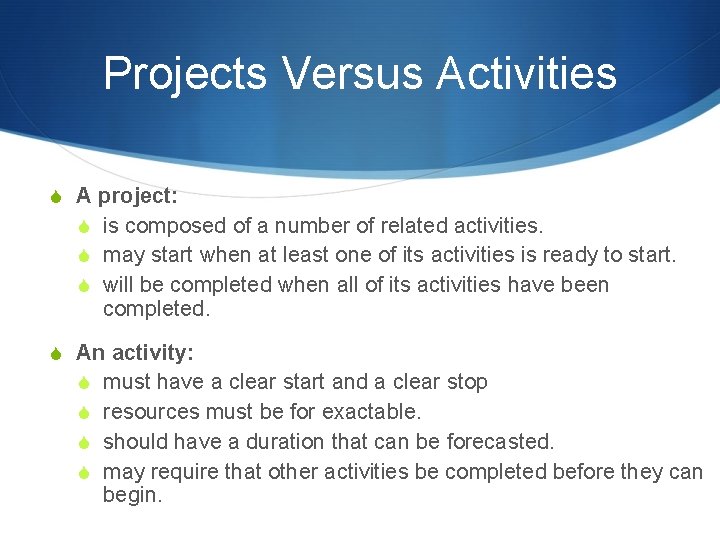 Projects Versus Activities

A project:
is composed of a number of related activities.
may start when at least one of its activities is ready to start.
will be completed when all of its activities have been completed.

An activity:
must have a clear start and a clear stop
resources must be for exactable.
should have a duration that can be forecasted.
may require that other activities be completed before they can begin.